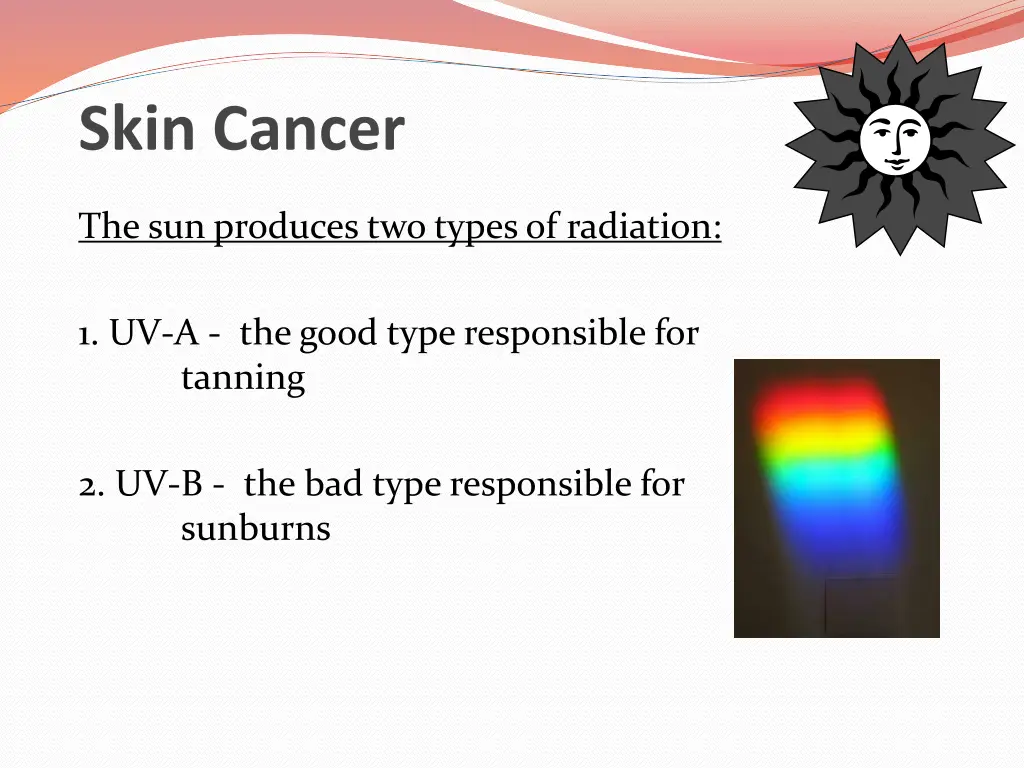 Skin Cancer

The sun produces two types of radiation:

1. UV-A - the good type responsible for tanning

2. UV-B - the bad type responsible for sunburns